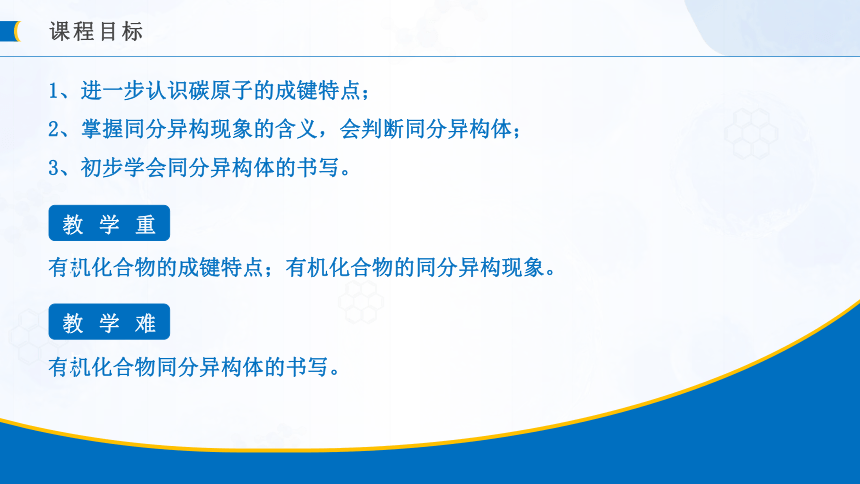 课程目标

1、进一步认识碳原子的成键特点；

2、掌握同分异构现象的含义，会判断同分异构体；

3、初步学会同分异构体的书写。

教 学 重

有机化合物的成键特点；有机化合物的同分异构现象。

教 学 难

有机化合物同分异构体的书写。